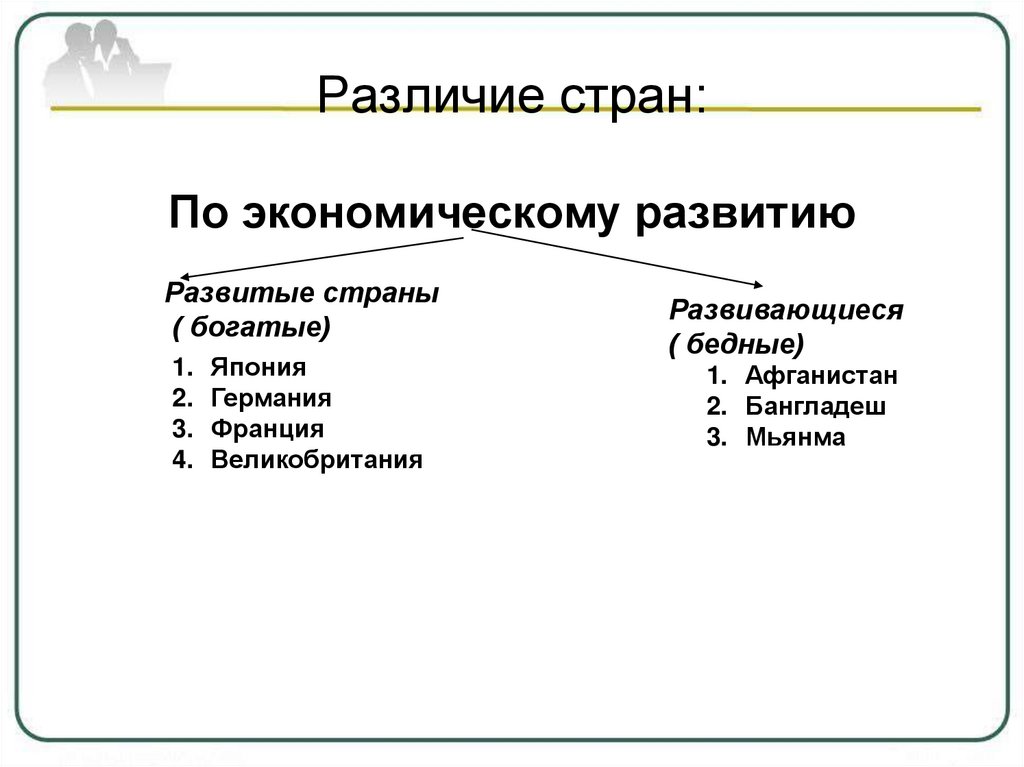 Различие стран:

По экономическому развитию

Развитые страны
( богатые)

1. Япония
2. Германия
3. Франция
4. Великобритания

Развивающиеся
( бедные)

1. Афганистан
2. Бангладеш
3. Мьянма